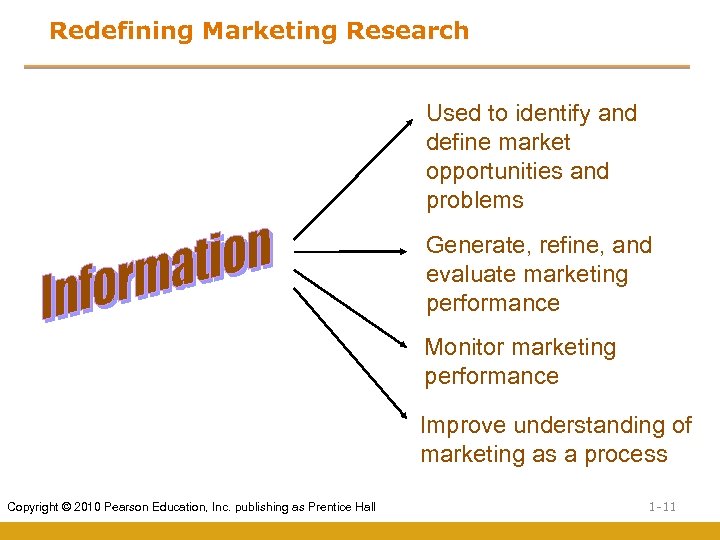 Redefining Marketing Research

Information

Used to identify and define market opportunities and problems

Generate, refine, and evaluate marketing performance

Monitor marketing performance

Improve understanding of marketing as a process

Copyright © 2010 Pearson Education, Inc. publishing as Prentice Hall

1-11